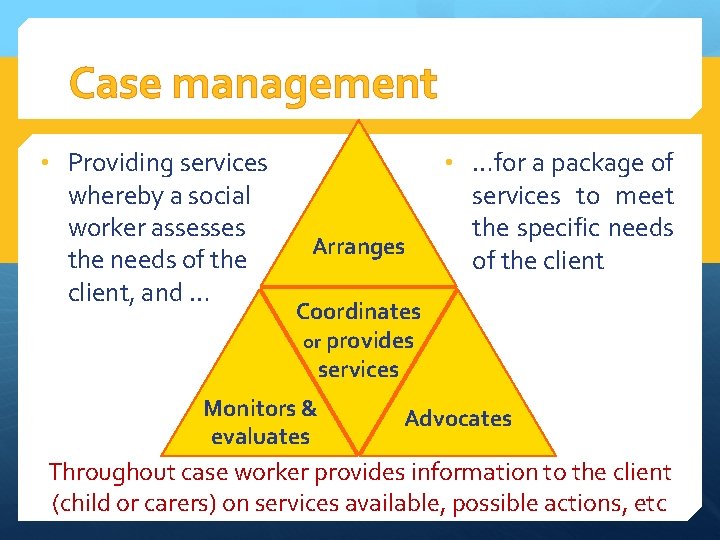 Case management

• Providing services whereby a social worker assesses the needs of the client, and …

Arranges

Coordinates or provides services

Monitors & evaluates

Advocates

• …for a package of services to meet the specific needs of the client

Throughout case worker provides information to the client (child or carers) on services available, possible actions, etc